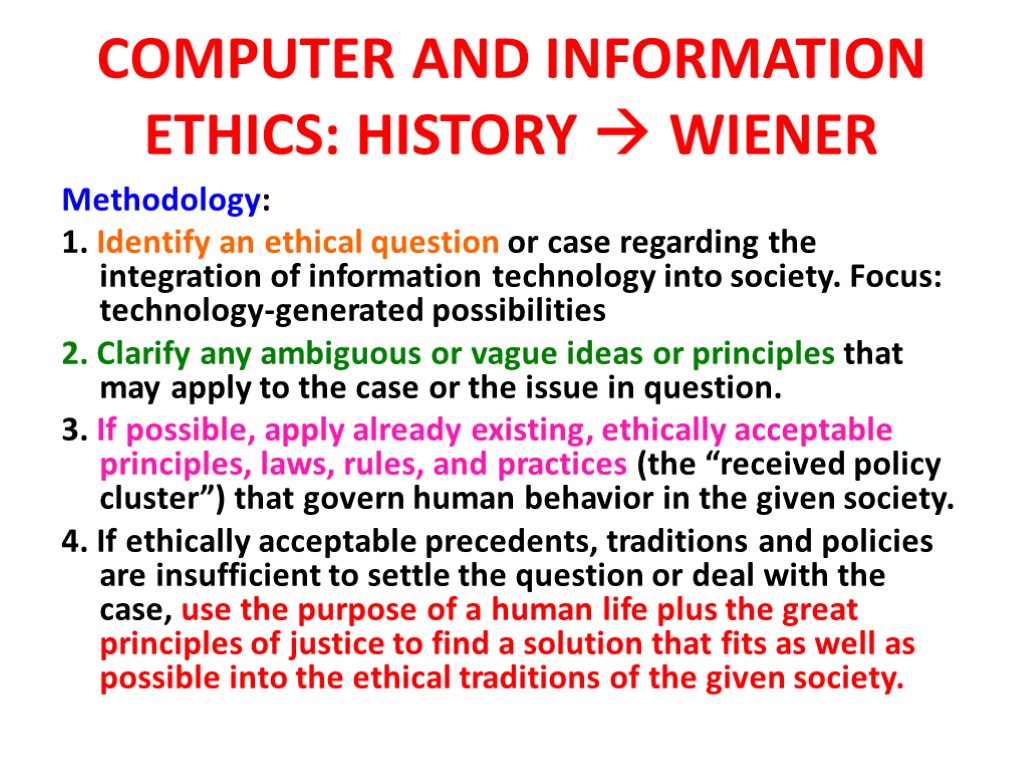 COMPUTER AND INFORMATION ETHICS: HISTORY → WIENER

Methodology:

1. Identify an ethical question or case regarding the integration of information technology into society. Focus: technology-generated possibilities

2. Clarify any ambiguous or vague ideas or principles that may apply to the case or the issue in question.

3. If possible, apply already existing, ethically acceptable principles, laws, rules, and practices (the “received policy cluster”) that govern human behavior in the given society.

4. If ethically acceptable precedents, traditions and policies are insufficient to settle the question or deal with the case, use the purpose of a human life plus the great principles of justice to find a solution that fits as well as possible into the ethical traditions of the given society.